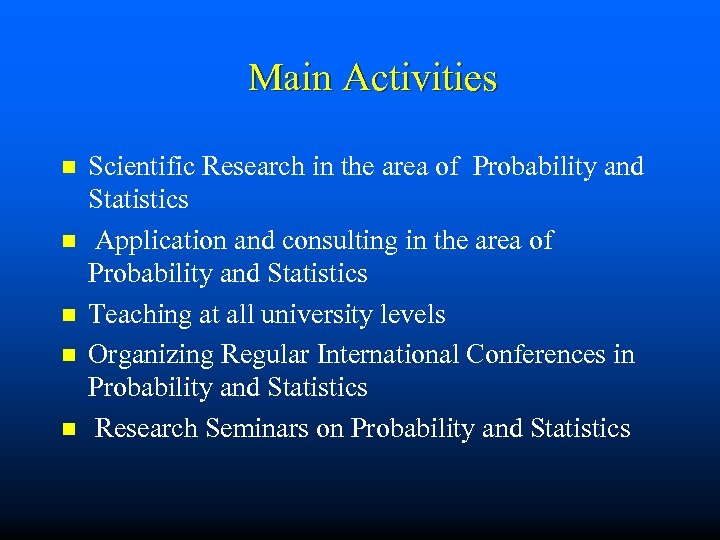 Main Activities

- Scientific Research in the area of Probability and Statistics
- Application and consulting in the area of Probability and Statistics
- Teaching at all university levels
- Organizing Regular International Conferences in Probability and Statistics
- Research Seminars on Probability and Statistics